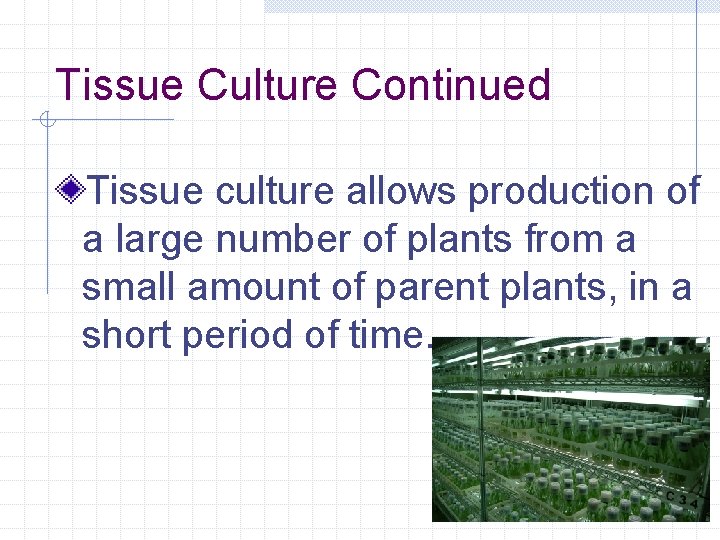 Tissue Culture Continued

Tissue culture allows production of a large number of plants from a small amount of parent plants, in a short period of time.

C 3 4